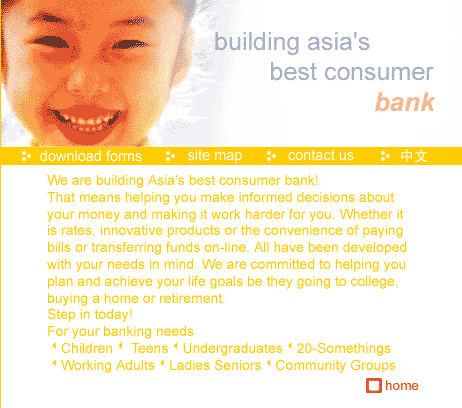 building asia's
best consumer
bank

download forms site map contact us 中文

We are building Asia's best consumer bank!
That means helping you make informed decisions about your money and making it work harder for you. Whether it is rates, innovative products or the convenience of paying bills or transferring funds on-line. All have been developed with your needs in mind. We are committed to helping you plan and achieve your life goals be they going to college, buying a home or retirement.
Step in today!
For your banking needs
Children Teens Undergraduates 20-Somethings
Working Adults Ladies Seniors Community Groups

home